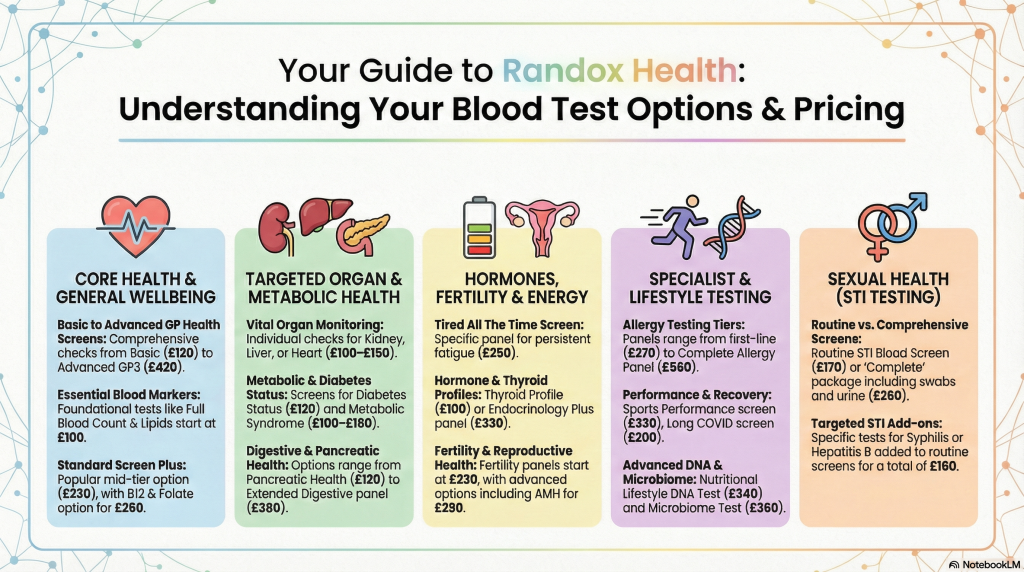 Your Guide to Randox Health: Understanding Your Blood Test Options & Pricing

CORE HEALTH & GENERAL WELLBEING

Basic to Advanced GP Health Screens: Comprehensive checks from Basic (£120) to Advanced GP3 (£420).

Essential Blood Markers: Foundational tests like Full Blood Count & Lipids start at £100.

Standard Screen Plus: Popular mid-tier option (£230), with B12 & Folate option for £260.

TARGETED ORGAN & METABOLIC HEALTH

Vital Organ Monitoring: Individual checks for Kidney, Liver, or Heart (£100–£150).

Metabolic & Diabetes Status: Screens for Diabetes Status (£120) and Metabolic Syndrome (£100–£180).

Digestive & Pancreatic Health: Options range from Pancreatic Health (£120) to Extended Digestive panel (£380).

HORMONES, FERTILITY & ENERGY

Tired All The Time Screen: Specific panel for persistent fatigue (£250).

Hormone & Thyroid Profiles: Thyroid Profile (£100) or Endocrinology Plus panel (£330).

Fertility & Reproductive Health: Fertility panels start at £230, with advanced options including AMH for £290.

SPECIALIST & LIFESTYLE TESTING

Allergy Testing Tiers: Panels range from first-line (£270) to Complete Allergy Panel (£560).

Performance & Recovery: Sports Performance screen (£330), Long COVID screen (£200).

Advanced DNA & Microbiome: Nutritional Lifestyle DNA Test (£340) and Microbiome Test (£360).

SEXUAL HEALTH (STI TESTING)

Routine vs. Comprehensive Screens: Routine STI Blood Screen (£170) or 'Complete' package including swabs and urine (£260).

Targeted STI Add-ons: Specific tests for Syphilis or Hepatitis B added to routine screens for a total of £160.

NotebookLM